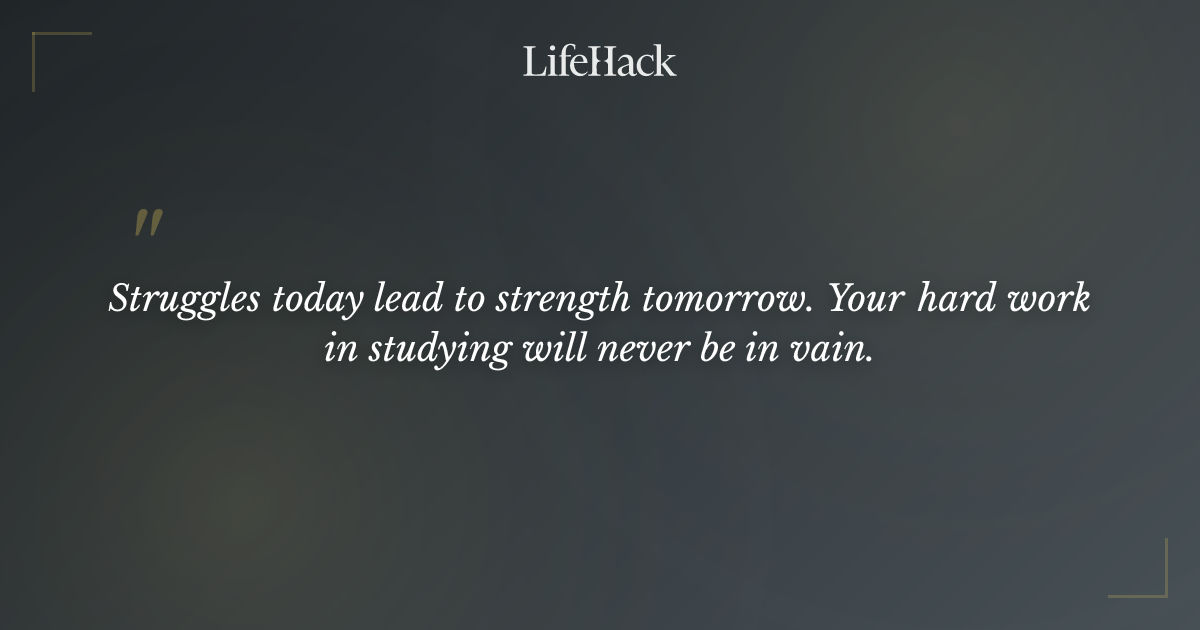 LifeHack

"

Struggles today lead to strength tomorrow. Your hard work in studying will never be in vain.